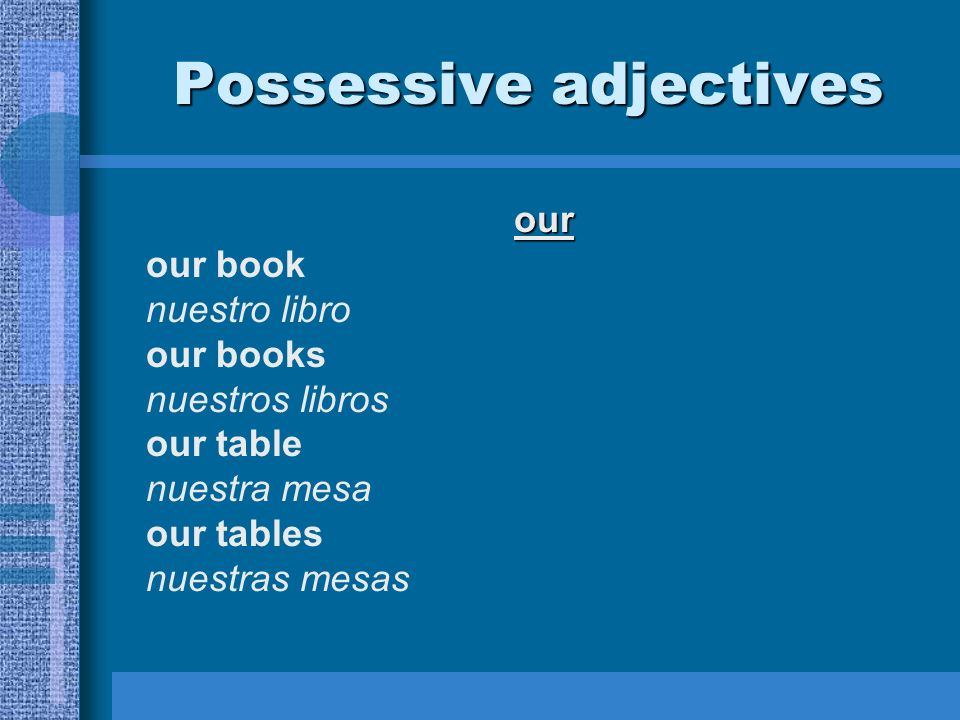 Possessive adjectives

our

our book
nuestro libro
our books
nuestros libros
our table
nuestra mesa
our tables
nuestras mesas